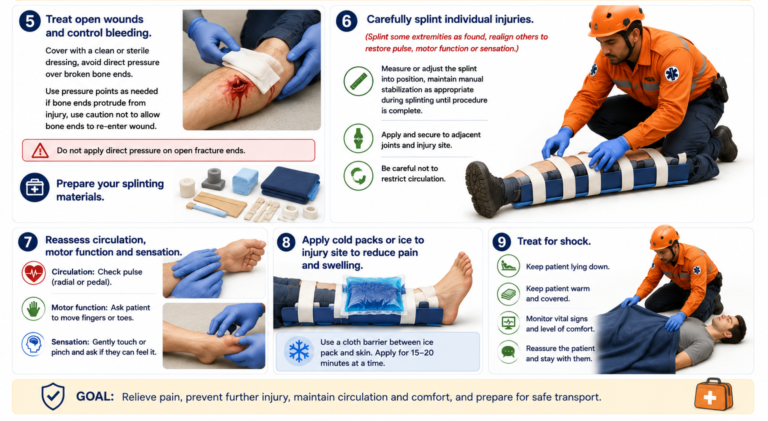 5 Treat open wounds and control bleeding.

Cover with a clean or sterile dressing, avoid direct pressure over broken bone ends.

Use pressure points as needed if bone ends protrude from injury, use caution not to allow bone ends to re-enter wound.

Do not apply direct pressure on open fracture ends.

Prepare your splinting materials.

6 Carefully splint individual injuries.

(Splint some extremities as found, realign others to restore pulse, motor function or sensation.)

Measure or adjust the splint into position, maintain manual stabilization as appropriate during splinting until procedure is complete.

Apply and secure to adjacent joints and injury site.

Be careful not to restrict circulation.

7 Reassess circulation, motor function and sensation.

Circulation: Check pulse (radial or pedal).

Motor function: Ask patient to move fingers or toes.

Sensation: Gently touch or pinch and ask if they can feel it.

8 Apply cold packs or ice to injury site to reduce pain and swelling.

Use a cloth barrier between ice pack and skin. Apply for 15–20 minutes at a time.

9 Treat for shock.

Keep patient lying down.

Keep patient warm and covered.

Monitor vital signs and level of comfort.

Reassure the patient and stay with them.

GOAL: Relieve pain, prevent further injury, maintain circulation and comfort, and prepare for safe transport.